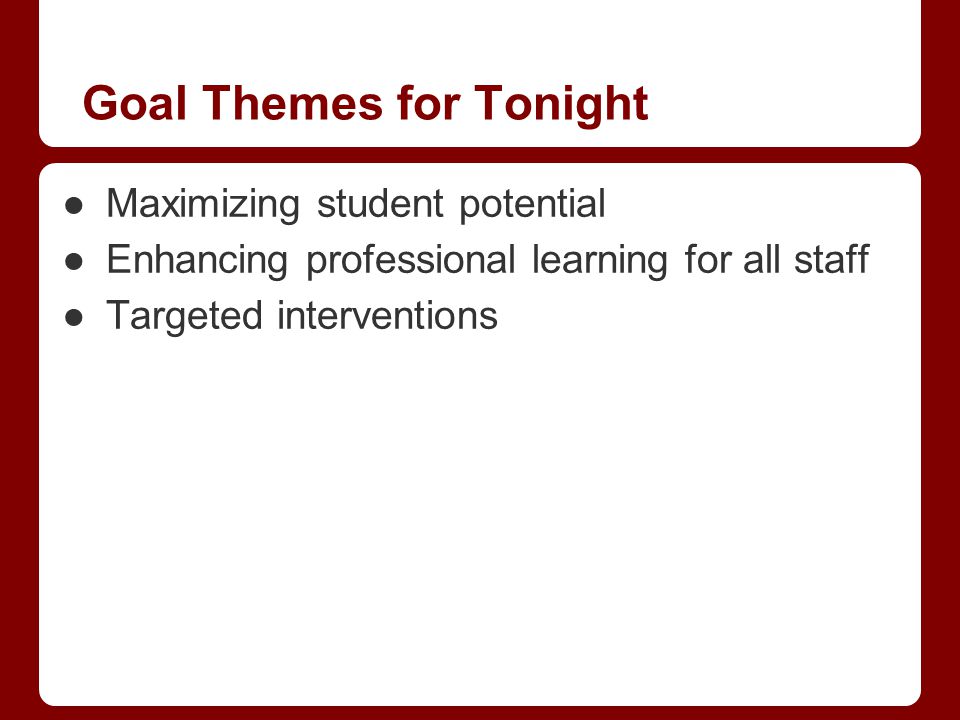 Goal Themes for Tonight

● Maximizing student potential
● Enhancing professional learning for all staff
● Targeted interventions